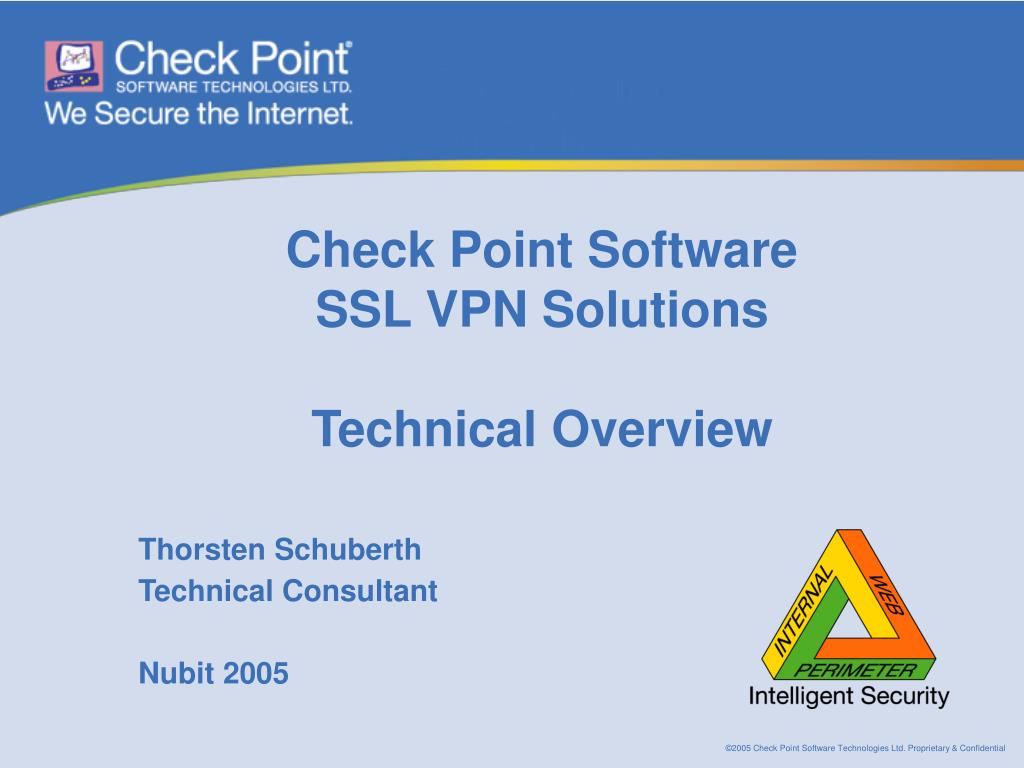 Check Point®
SOFTWARE TECHNOLOGIES LTD.
We Secure the Internet.

Check Point Software
SSL VPN Solutions

Technical Overview

Thorsten Schuberth
Technical Consultant

Nubit 2005

INTERNAL
WEB
PERIMETER
Intelligent Security

©2005 Check Point Software Technologies Ltd. Proprietary & Confidential